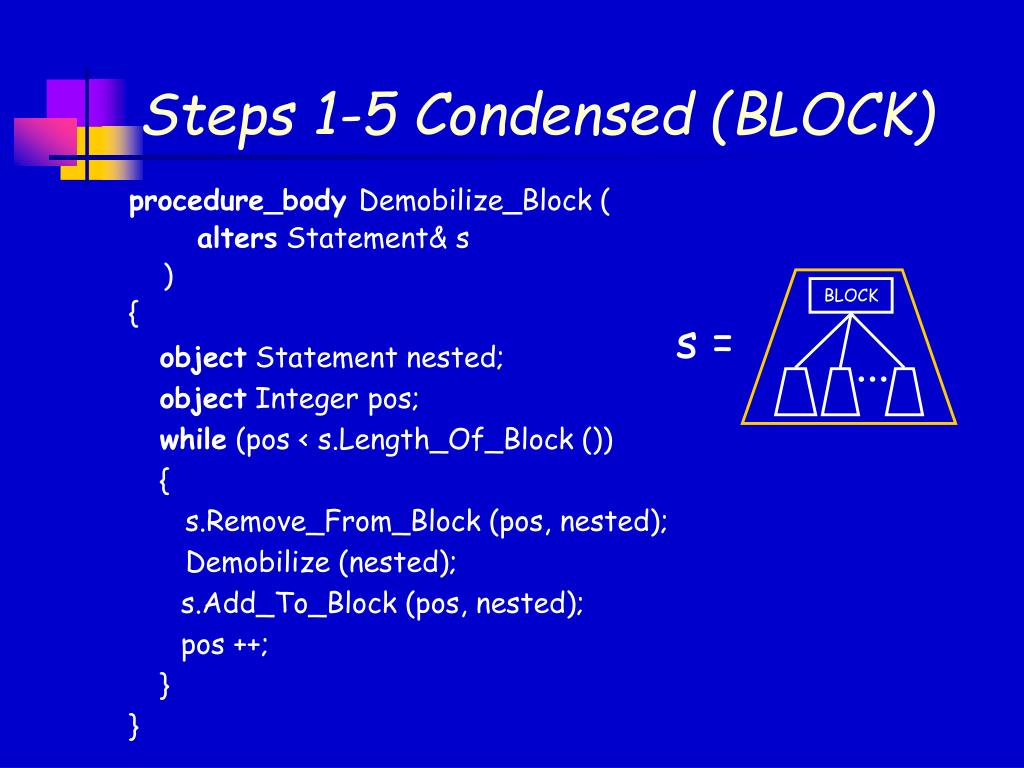 Steps 1-5 Condensed (BLOCK)

procedure_body Demobilize_Block (
alters Statement& s
)
{
object Statement nested;
object Integer pos;
while (pos < s.Length_Of_Block ())
{
s.Remove_From_Block (pos, nested);
Demobilize (nested);
s.Add_To_Block (pos, nested);
pos ++;
}
}

s =

BLOCK

...